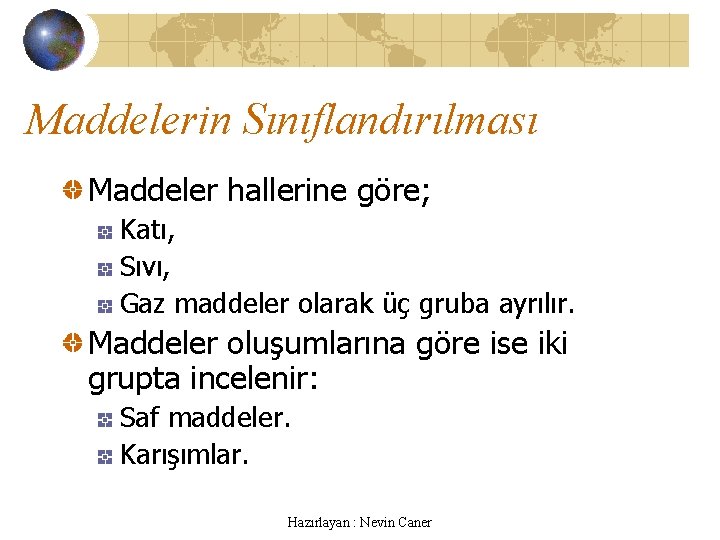 Maddelerin Sınıflandırılması

Maddeler hallerine göre;

Katı,

Sıvı,

Gaz maddeler olarak üç gruba ayrılır.

Maddeler oluşumlarına göre ise iki grupta incelenir:

Saf maddeler.

Karışımlar.

Hazırlayan : Nevin Caner